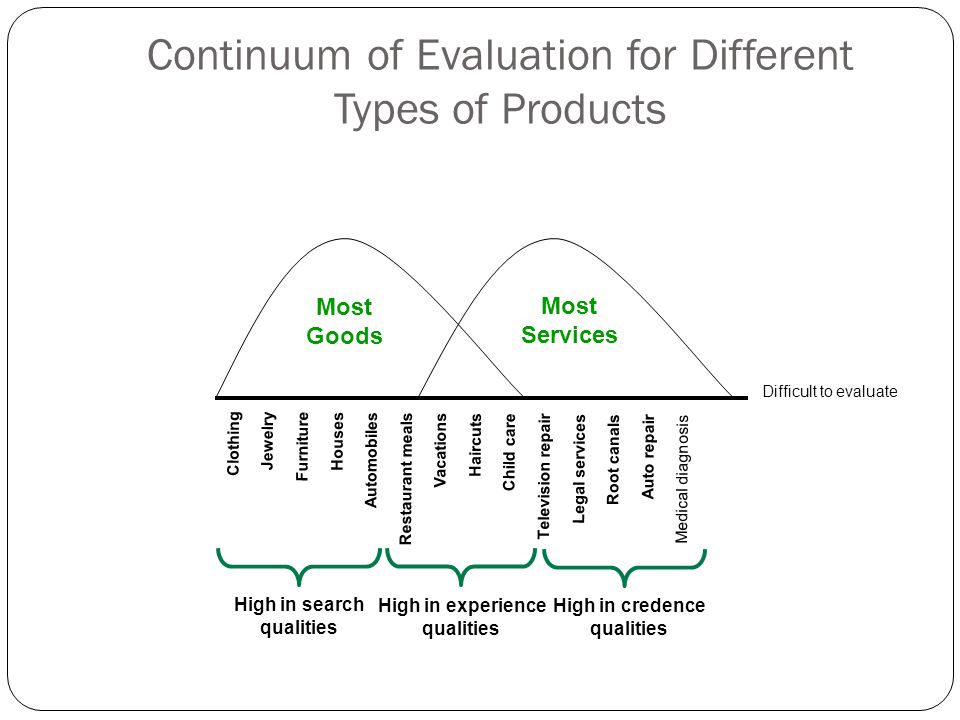 Continuum of Evaluation for Different Types of Products

Most Goods

Most Services

Difficult to evaluate

Clothing
Jewelry
Furniture
Houses
Automobiles
Restaurant meals
Vacations
Haircuts
Child care
Television repair
Legal services
Root canals
Auto repair
Medical diagnosis

High in search qualities

High in experience qualities

High in credence qualities